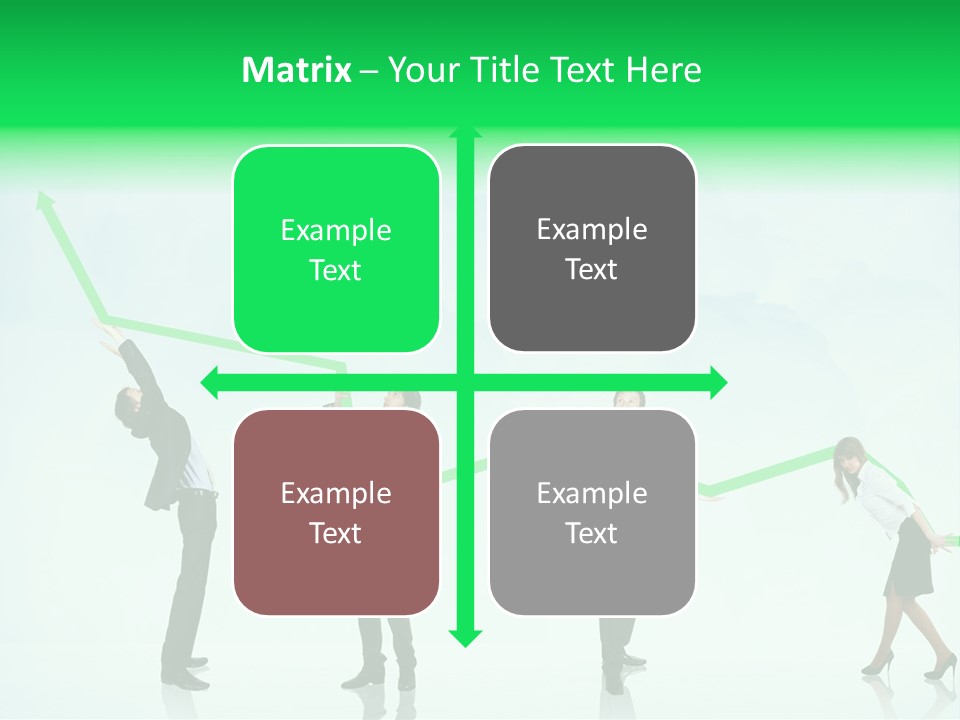 Matrix – Your Title Text Here

Example Text

Example Text

Example Text

Example Text